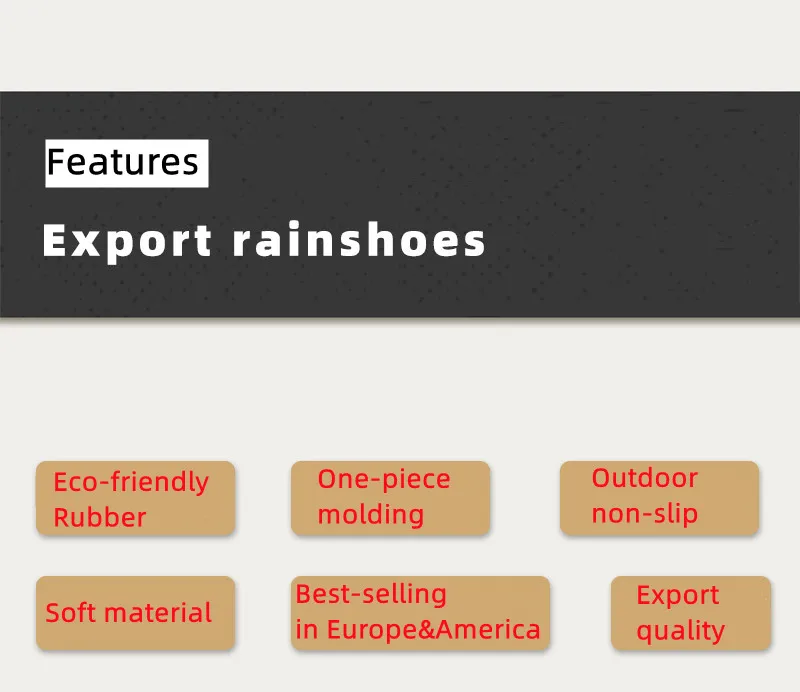 Features

Export rainshoes

Eco-friendly Rubber

One-piece molding

Outdoor non-slip

Soft material

Best-selling in Europe&America

Export quality